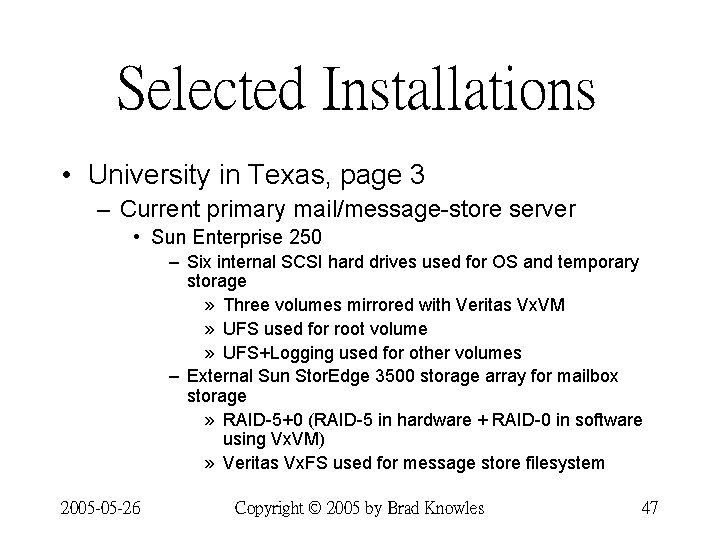 Selected Installations

• University in Texas, page 3
– Current primary mail/message-store server
• Sun Enterprise 250
– Six internal SCSI hard drives used for OS and temporary storage
» Three volumes mirrored with Veritas VxVM
» UFS used for root volume
» UFS+Logging used for other volumes
– External Sun StorEdge 3500 storage array for mailbox storage
» RAID-5+0 (RAID-5 in hardware + RAID-0 in software using VxVM)
» Veritas VxFS used for message store filesystem

2005-05-26 Copyright © 2005 by Brad Knowles 47